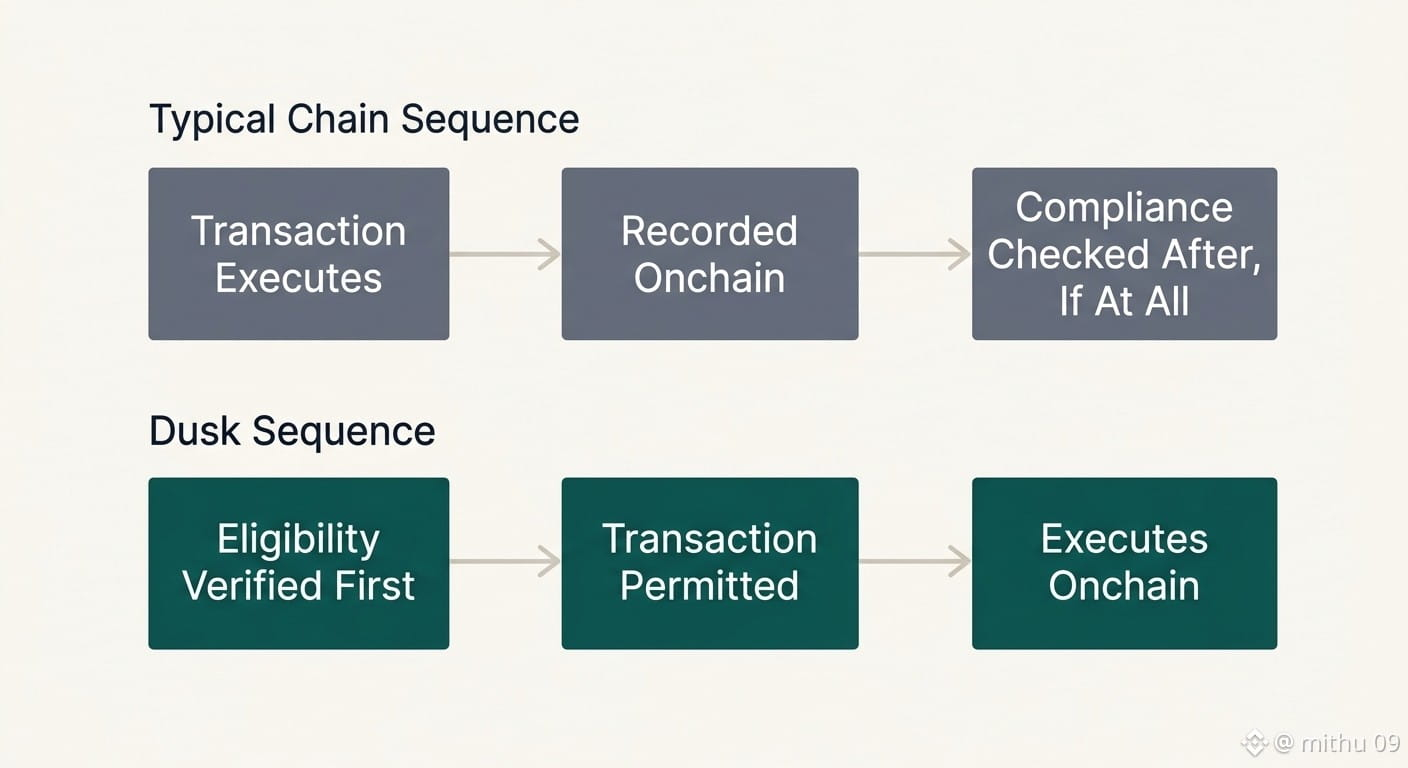 Typical Chain Sequence

Transaction Executes

Recorded Onchain

Compliance Checked After, If At All

Dusk Sequence

Eligibility Verified First

Transaction Permitted

Executes Onchain

@ mithu 09